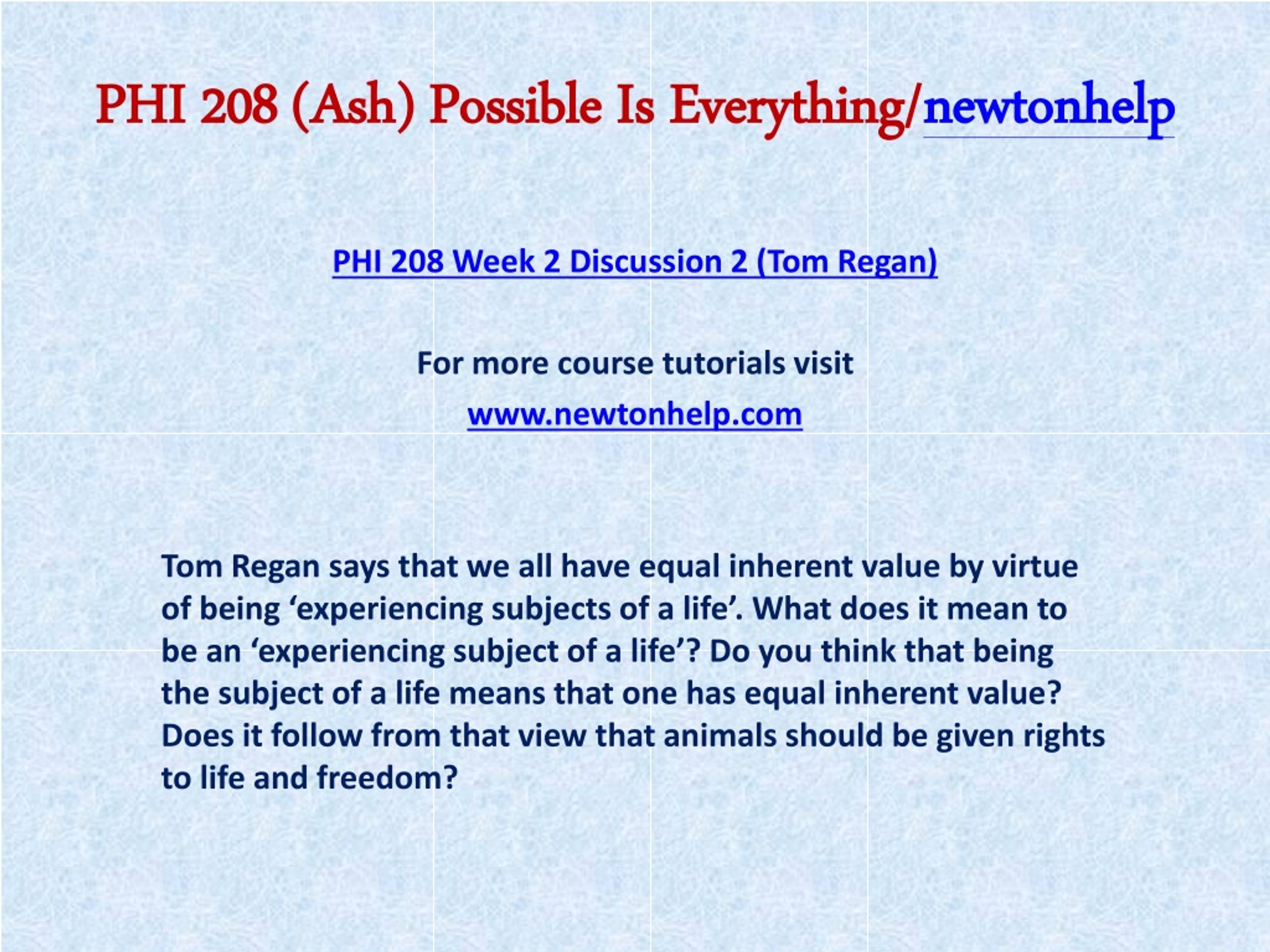 PHI 208 (Ash) Possible Is Everything/newtonhelp

PHI 208 Week 2 Discussion 2 (Tom Regan)

For more course tutorials visit

www.newtonhelp.com

Tom Regan says that we all have equal inherent value by virtue of being ‘experiencing subjects of a life’. What does it mean to be an ‘experiencing subject of a life’? Do you think that being the subject of a life means that one has equal inherent value? Does it follow from that view that animals should be given rights to life and freedom?